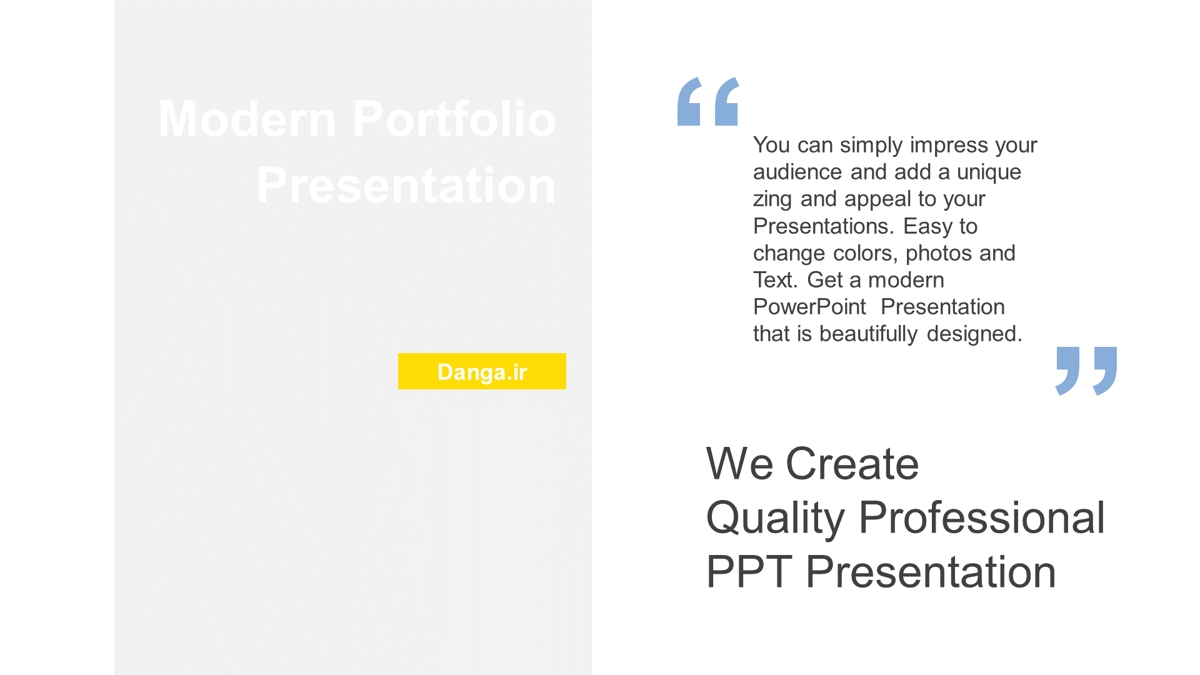 Modern Portfolio Presentation

Danga.ir

“ You can simply impress your audience and add a unique zing and appeal to your Presentations. Easy to change colors, photos and Text. Get a modern PowerPoint Presentation that is beautifully designed. ”

We Create Quality Professional PPT Presentation